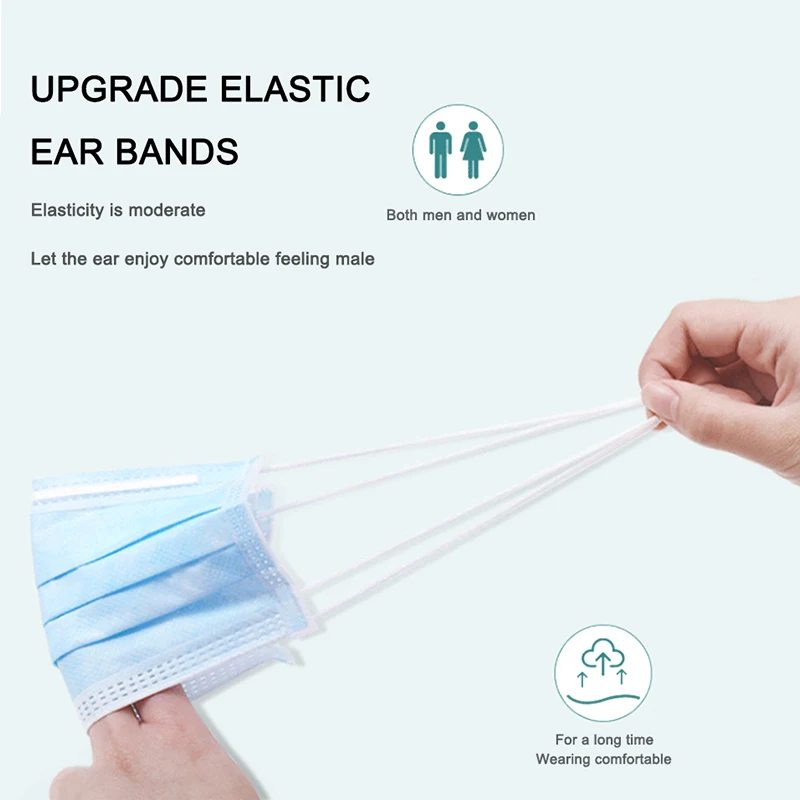 UPGRADE ELASTIC EAR BANDS

Elasticity is moderate

Let the ear enjoy comfortable feeling male

Both men and women

For a long time
Wearing comfortable